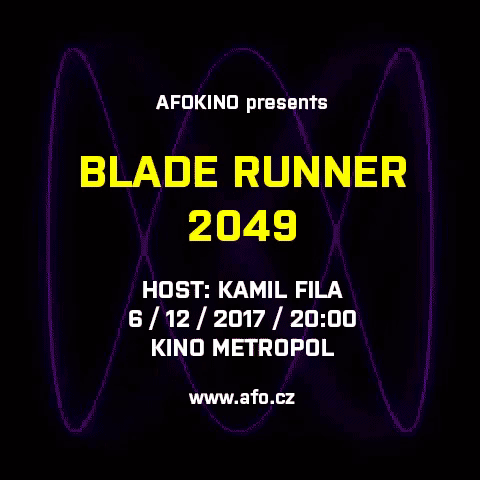 AFOKINO presents

BLADE RUNNER 2049

HOST: KAMIL FILA
6 / 12 / 2017 / 20:00
KINO METROPOL

www.afo.cz